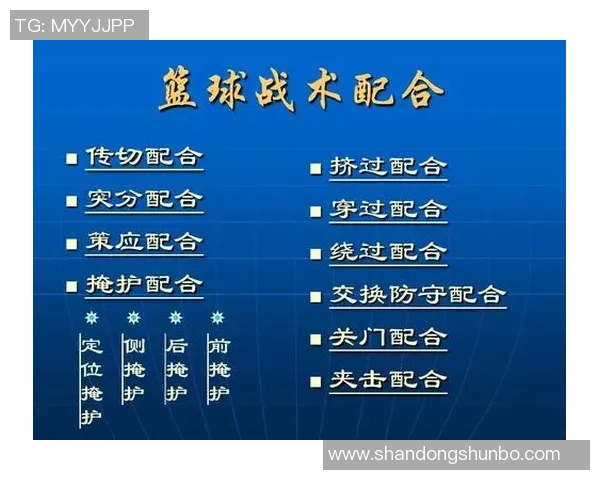 TG: MYYJJPP

篮球战术配合

■ 传切配合

■ 突分配合

■ 策应配合

■ 掩护配合

定位掩护

侧掩护

后掩护

前掩护

■ 挤过配合

■ 穿过配合

■ 绕过配合

■ 交换防守配合

■ 关门配合

■ 夹击配合

www.shandongshunbo.com